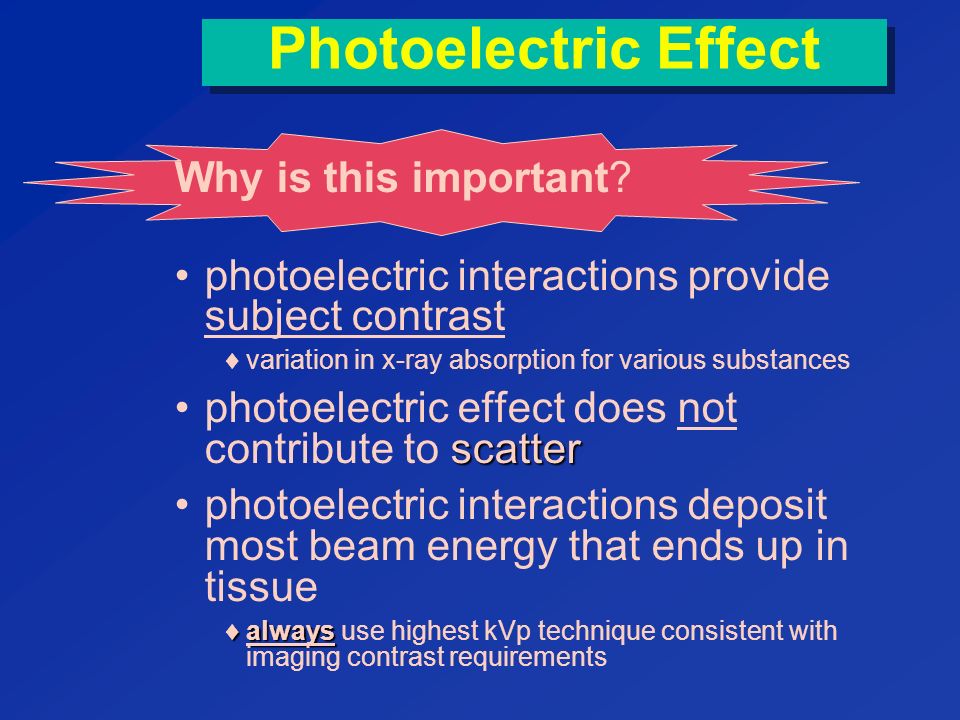 Photoelectric Effect

Why is this important?

• photoelectric interactions provide subject contrast

♦ variation in x-ray absorption for various substances

• photoelectric effect does not contribute to scatter

• photoelectric interactions deposit most beam energy that ends up in tissue

♦ always use highest kVp technique consistent with imaging contrast requirements